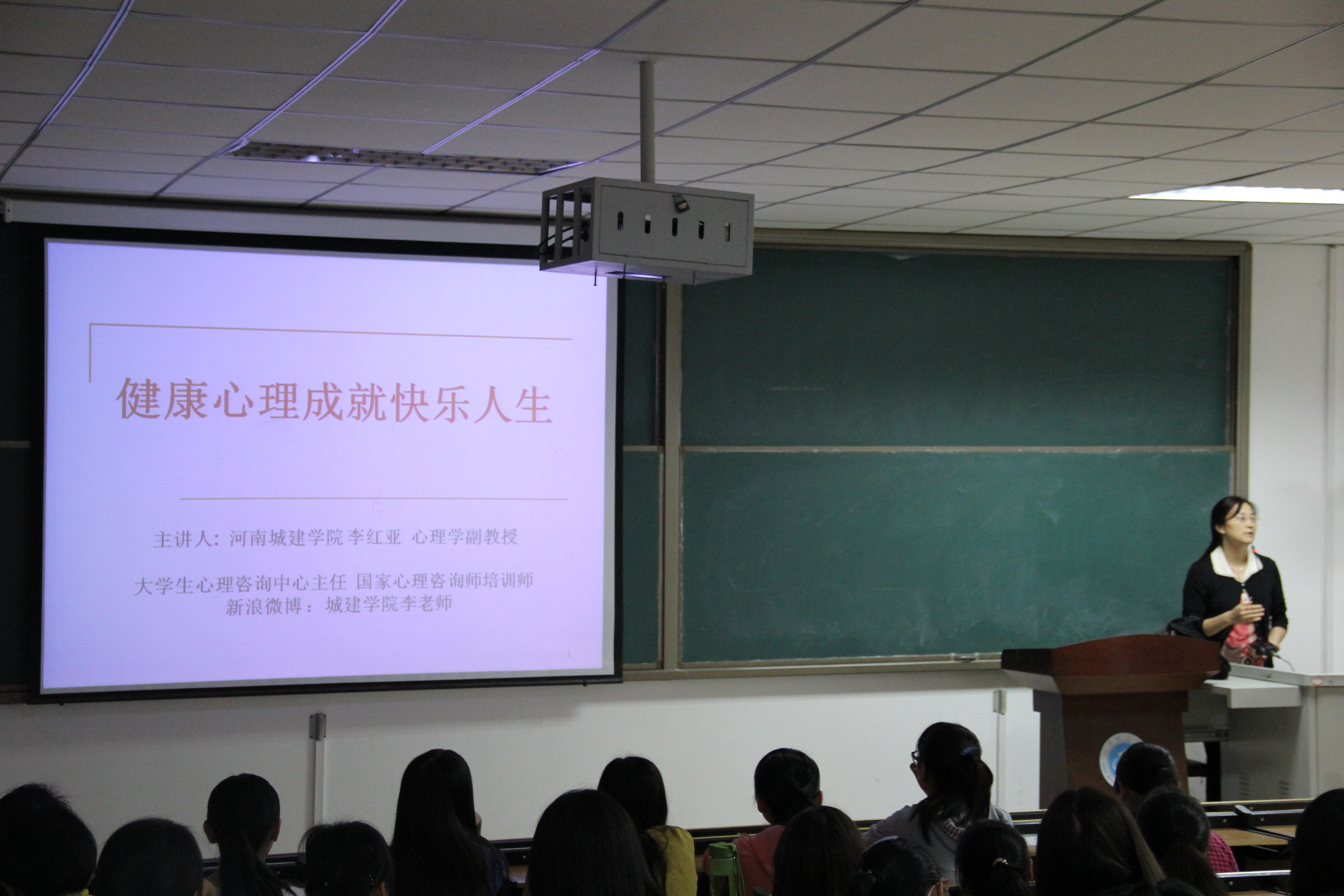 健康心理成就快乐人生

主讲人：河南城建学院 李红亚 心理学副教授

大学生心理咨询中心主任 国家心理咨询师培训师
新浪微博：城建学院李老师

1